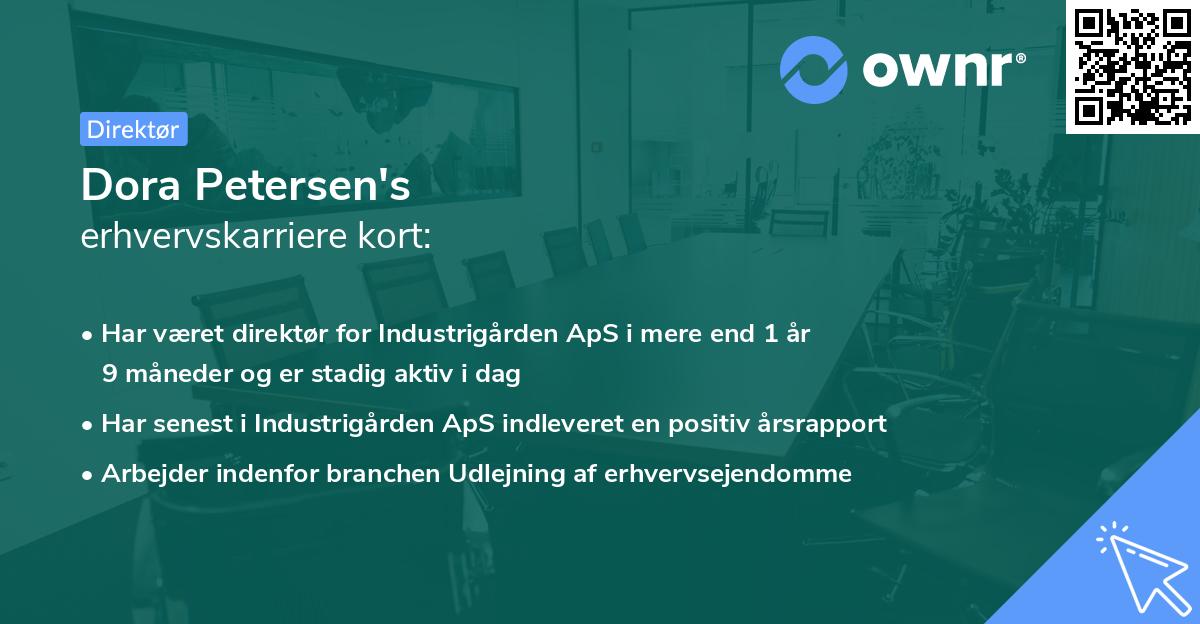 ownr®

Direktør

Dora Petersen's
erhvervskarriere kort:

• Har været direktør for Industrigården ApS i mere end 1 år 9 måneder og er stadig aktiv i dag
• Har senest i Industrigården ApS indleveret en positiv årsrapport
• Arbejder indenfor branchen Udlejning af erhvervsejendomme